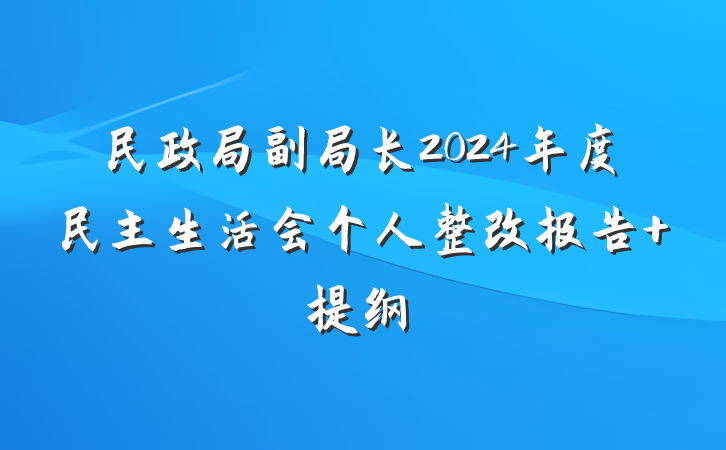 民政局副局长2024年度民主生活会个人整改报告+提纲